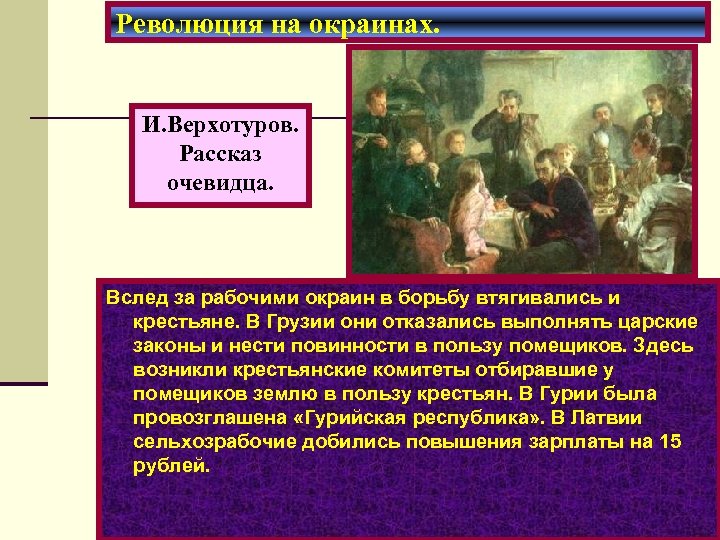 Революция на окраинах.

И.Верхотуров. Рассказ очевидца.

Вслед за рабочими окраин в борьбу втягивались и крестьяне. В Грузии они отказались выполнять царские законы и нести повинности в пользу помещиков. Здесь возникли крестьянские комитеты отбиравшие у помещиков землю в пользу крестьян. В Гурии была провозглашена «Гурийская республика». В Латвии сельхозрабочие добились повышения зарплаты на 15 рублей.